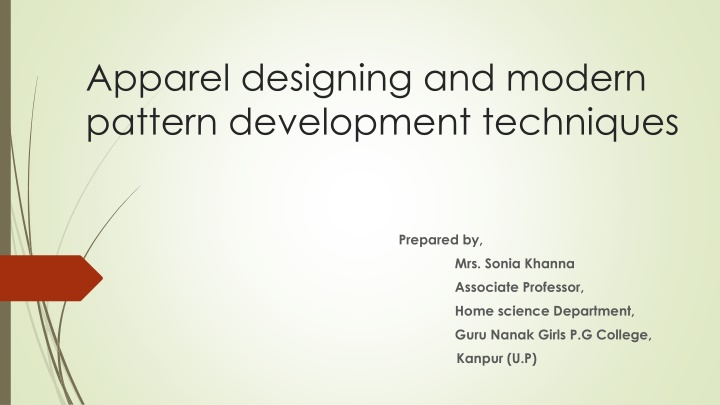 Apparel designing and modern pattern development techniques

Prepared by,

Mrs. Sonia Khanna

Associate Professor,

Home science Department,

Guru Nanak Girls P.G College,

Kanpur (U.P)